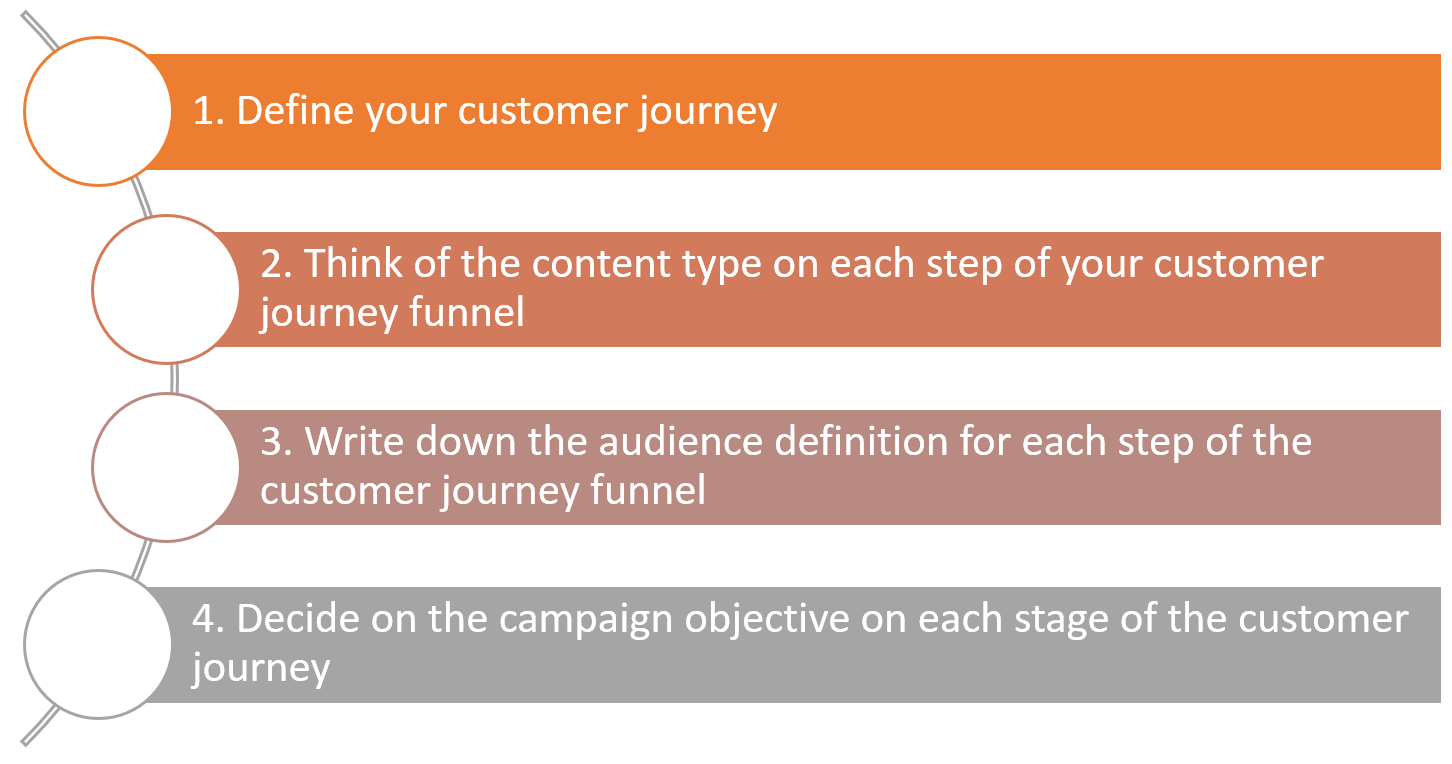 1. Define your customer journey

2. Think of the content type on each step of your customer journey funnel

3. Write down the audience definition for each step of the customer journey funnel

4. Decide on the campaign objective on each stage of the customer journey